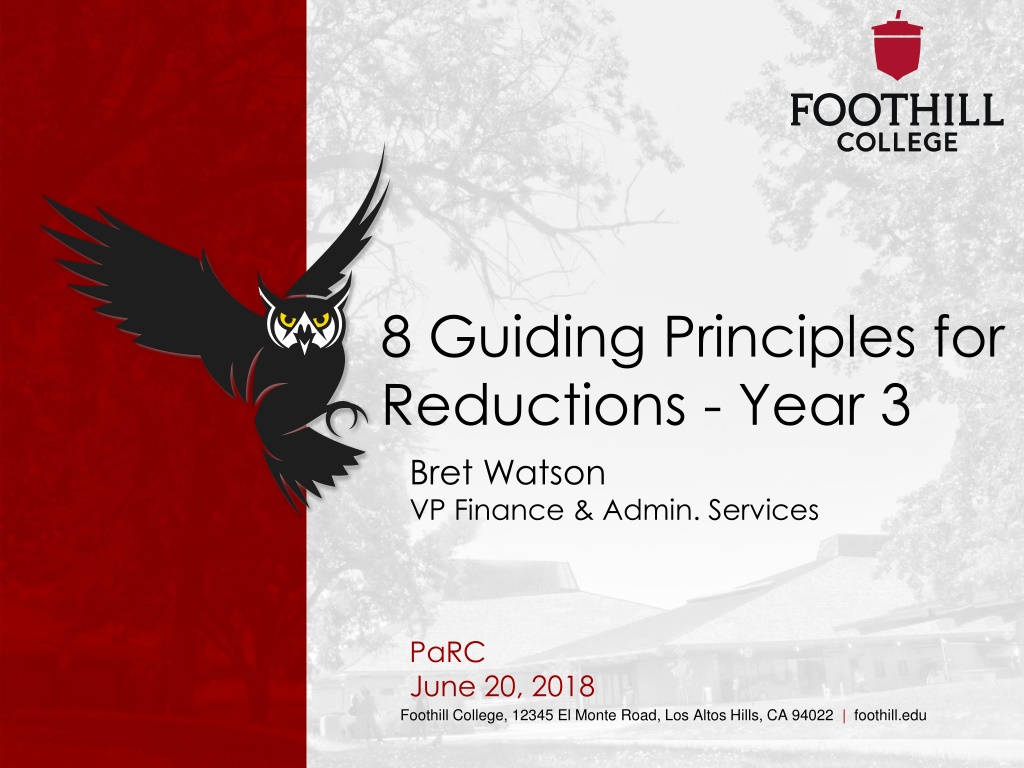 FOOTHILL COLLEGE

8 Guiding Principles for Reductions - Year 3

Bret Watson
VP Finance & Admin. Services

PaRC
June 20, 2018

Foothill College, 12345 El Monte Road, Los Altos Hills, CA 94022 | foothill.edu